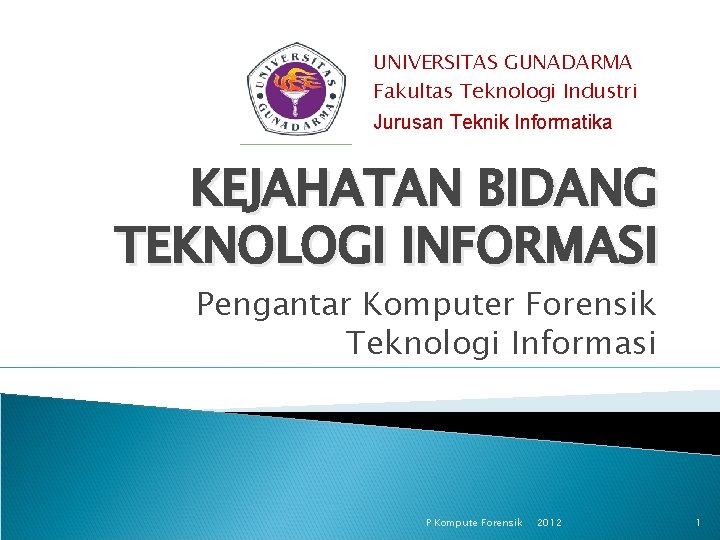 UNIVERSITAS GUNADARMA

UNIVERSITAS GUNADARMA
Fakultas Teknologi Industri
Jurusan Teknik Informatika

KEJAHATAN BIDANG TEKNOLOGI INFORMASI

Pengantar Komputer Forensik Teknologi Informasi

P Kompute Forensik 2012 1